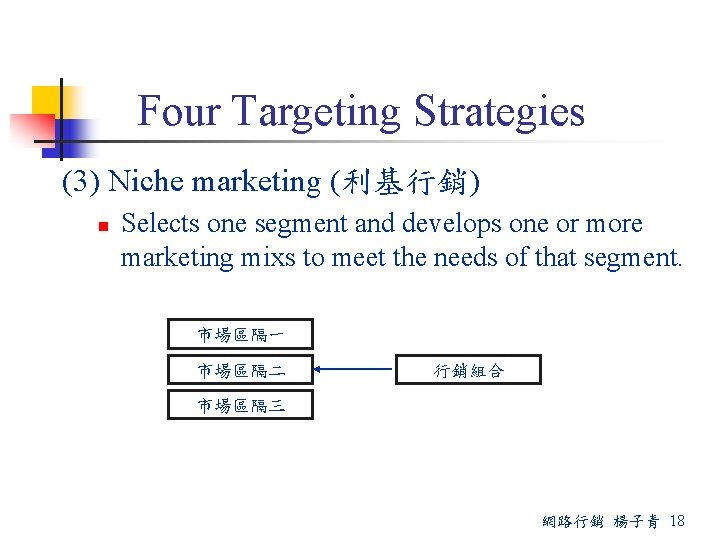 Four Targeting Strategies

(3) Niche marketing (利基行銷)

Selects one segment and develops one or more marketing mixs to meet the needs of that segment.

市場區隔一

市場區隔二

市場區隔三

行銷組合

網路行銷 楊子青 18